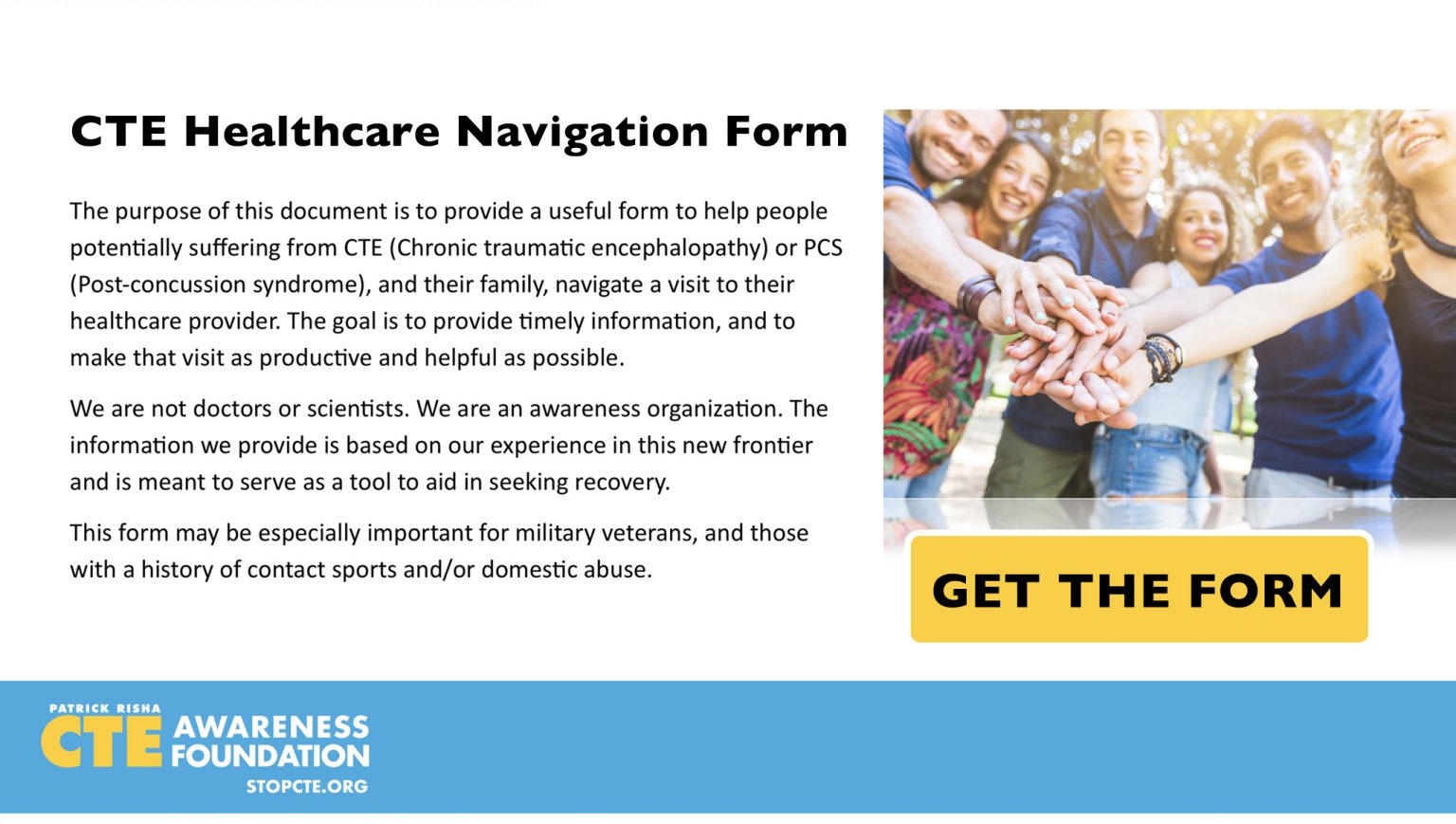 CTE Healthcare Navigation Form

The purpose of this document is to provide a useful form to help people potentially suffering from CTE (Chronic traumatic encephalopathy) or PCS (Post-concussion syndrome), and their family, navigate a visit to their healthcare provider. The goal is to provide timely information, and to make that visit as productive and helpful as possible.

We are not doctors or scientists. We are an awareness organization. The information we provide is based on our experience in this new frontier and is meant to serve as a tool to aid in seeking recovery.

This form may be especially important for military veterans, and those with a history of contact sports and/or domestic abuse.

GET THE FORM

PATRICK RISHA
CTE AWARENESS FOUNDATION
STOPCTE.ORG